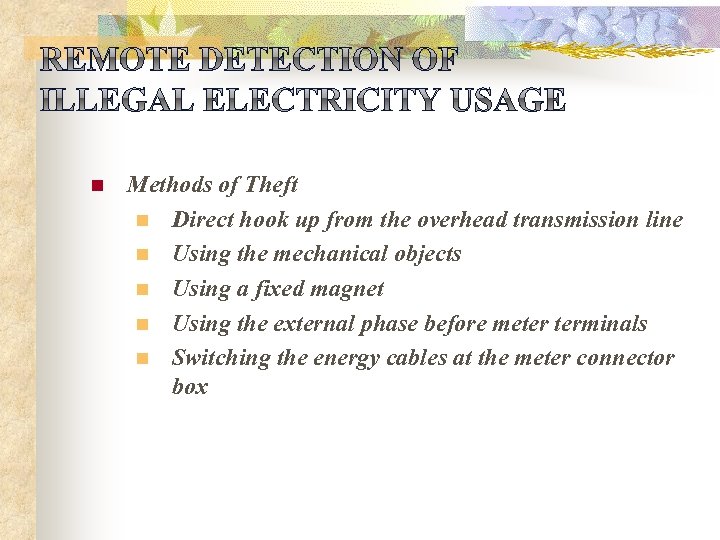 REMOTE DETECTION OF ILLEGAL ELECTRICITY USAGE

- Methods of Theft
  - Direct hook up from the overhead transmission line
  - Using the mechanical objects
  - Using a fixed magnet
  - Using the external phase before meter terminals
  - Switching the energy cables at the meter connector box